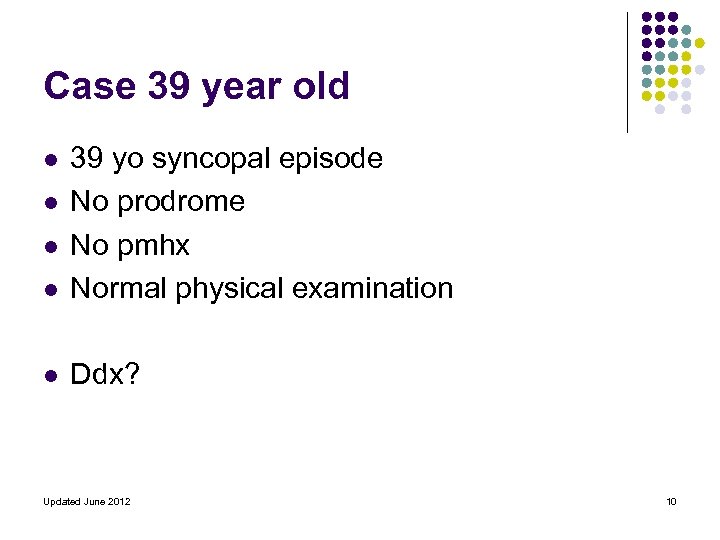 Case 39 year old

- 39 yo syncopal episode
- No prodrome
- No pmhx
- Normal physical examination

- Ddx?

Updated June 2012

10